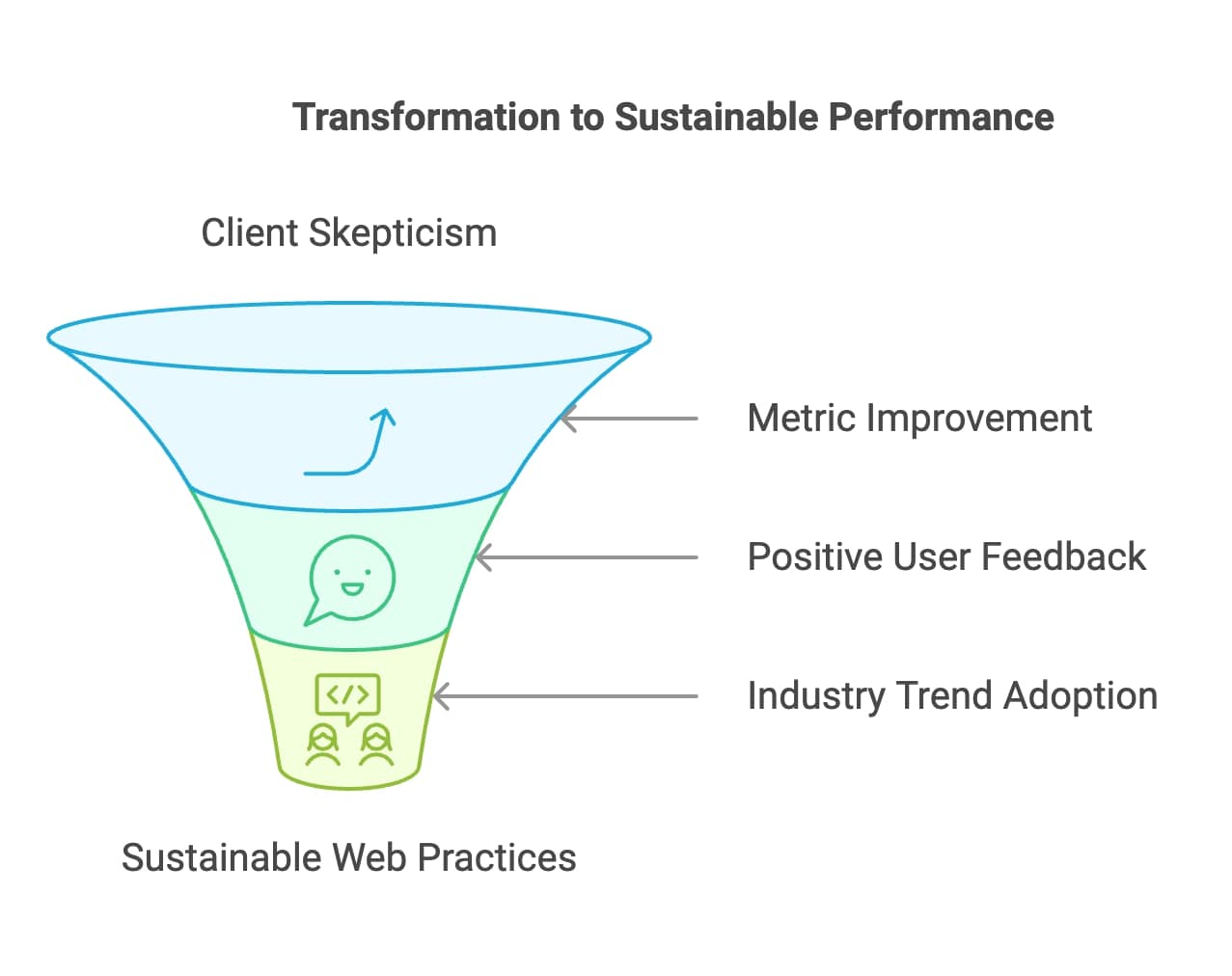 Transformation to Sustainable Performance

Client Skepticism

Metric Improvement

Positive User Feedback

Industry Trend Adoption

Sustainable Web Practices